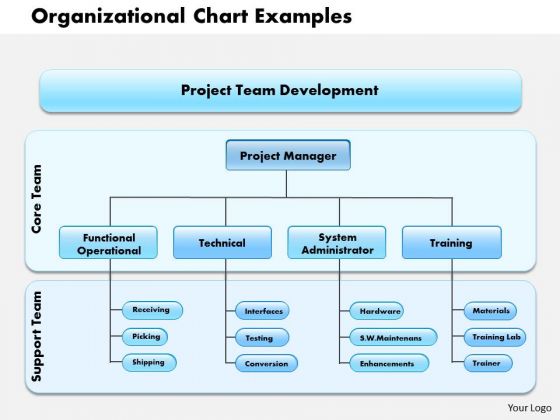 Organizational Chart Examples

Project Team Development

Core Team

Project Manager

Functional Operational

Technical

System Administrator

Training

Support Team

Receiving

Picking

Shipping

Interfaces

Testing

Conversion

Hardware

S.W.Maintenans

Enhancements

Materials

Training Lab

Trainer

Your Logo